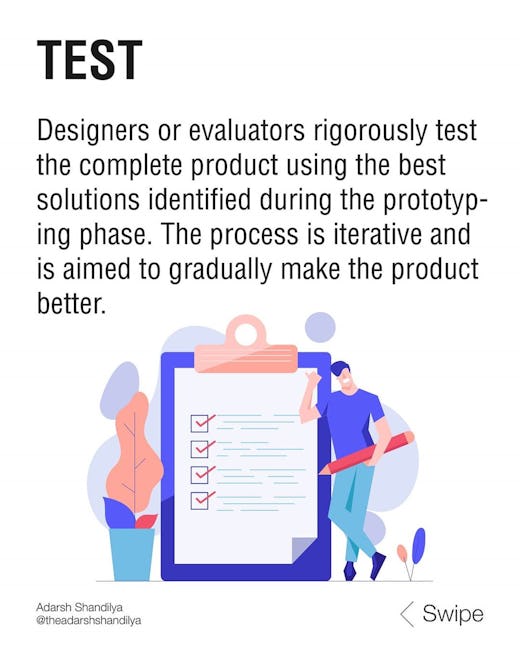 TEST

Designers or evaluators rigorously test the complete product using the best solutions identified during the prototyping phase. The process is iterative and is aimed to gradually make the product better.

Adarsh Shandilya
@theadarshshandilya

Swipe